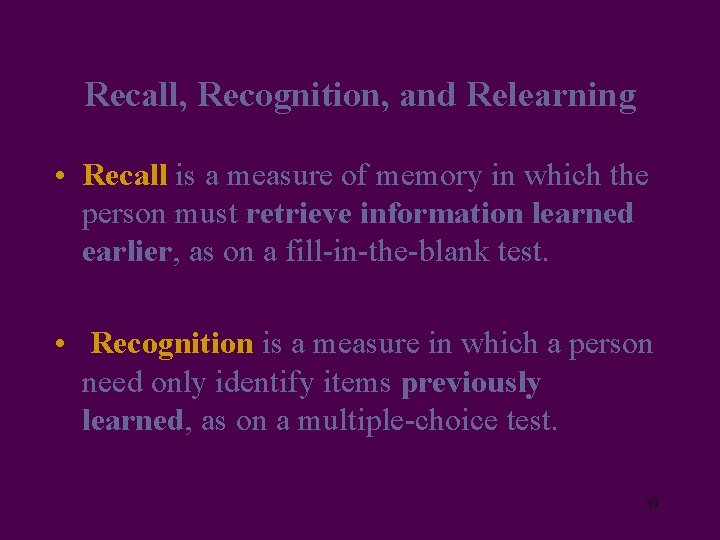 Recall, Recognition, and Relearning

• Recall is a measure of memory in which the person must retrieve information learned earlier, as on a fill-in-the-blank test.

• Recognition is a measure in which a person need only identify items previously learned, as on a multiple-choice test.

39